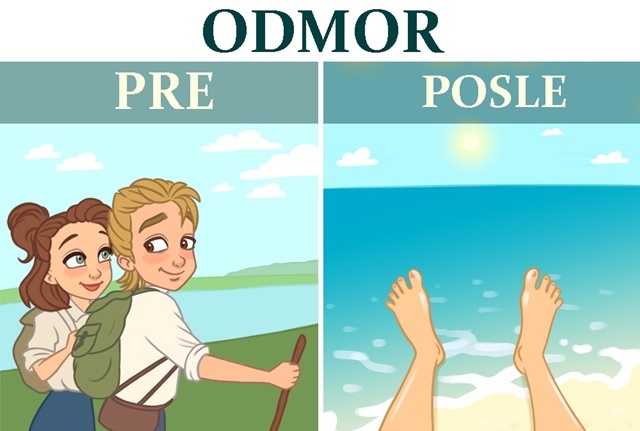 ODMOR

PRE

POSLE